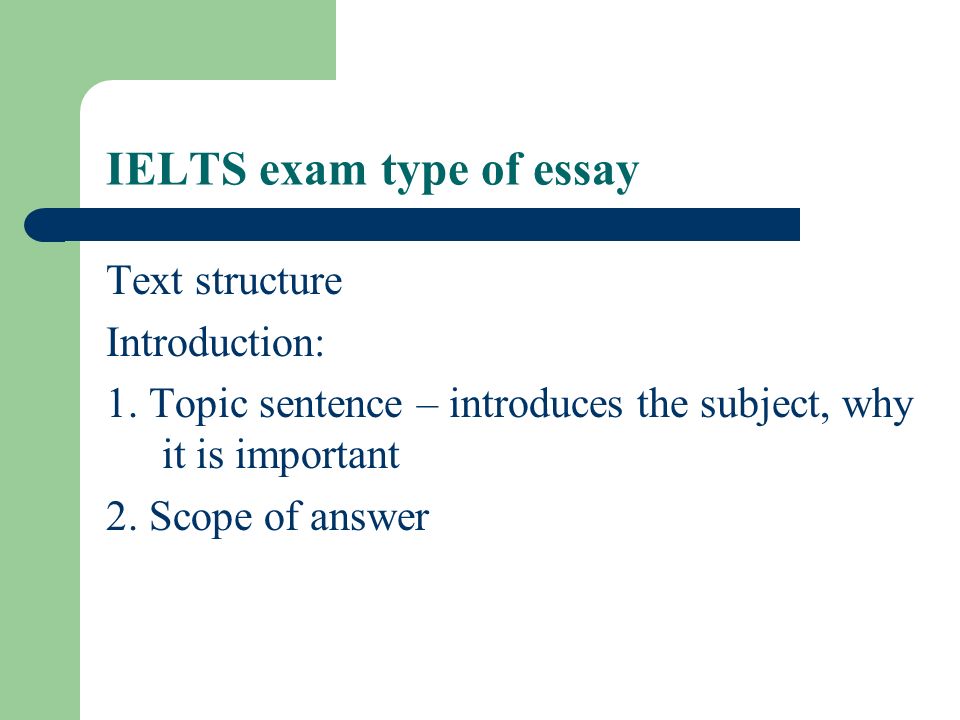 IELTS exam type of essay

Text structure

Introduction:

1. Topic sentence – introduces the subject, why it is important

2. Scope of answer